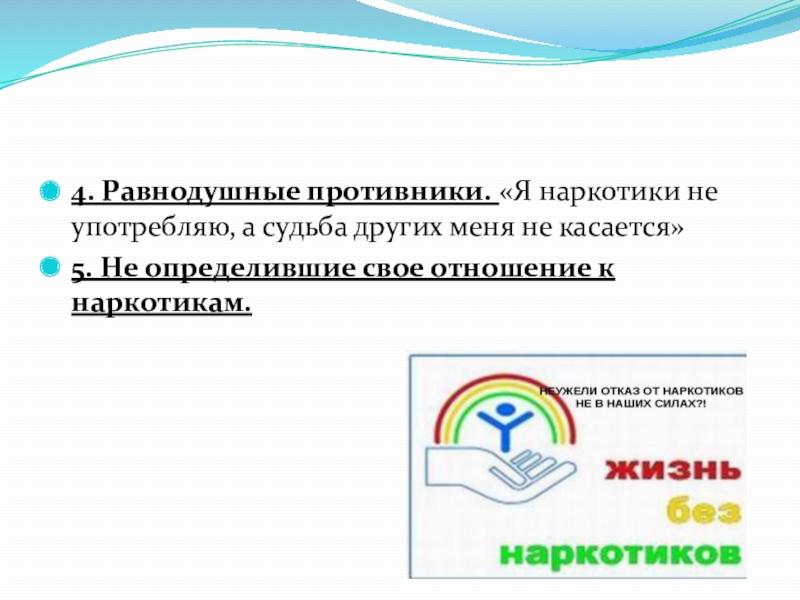 4. Равнодушные противники. «Я наркотики не употребляю, а судьба других меня не касается»

5. Не определившие свое отношение к наркотикам.

НЕУЖЕЛИ ОТКАЗ ОТ НАРКОТИКОВ НЕ В НАШИХ СИЛАХ?!

жизнь без наркотиков